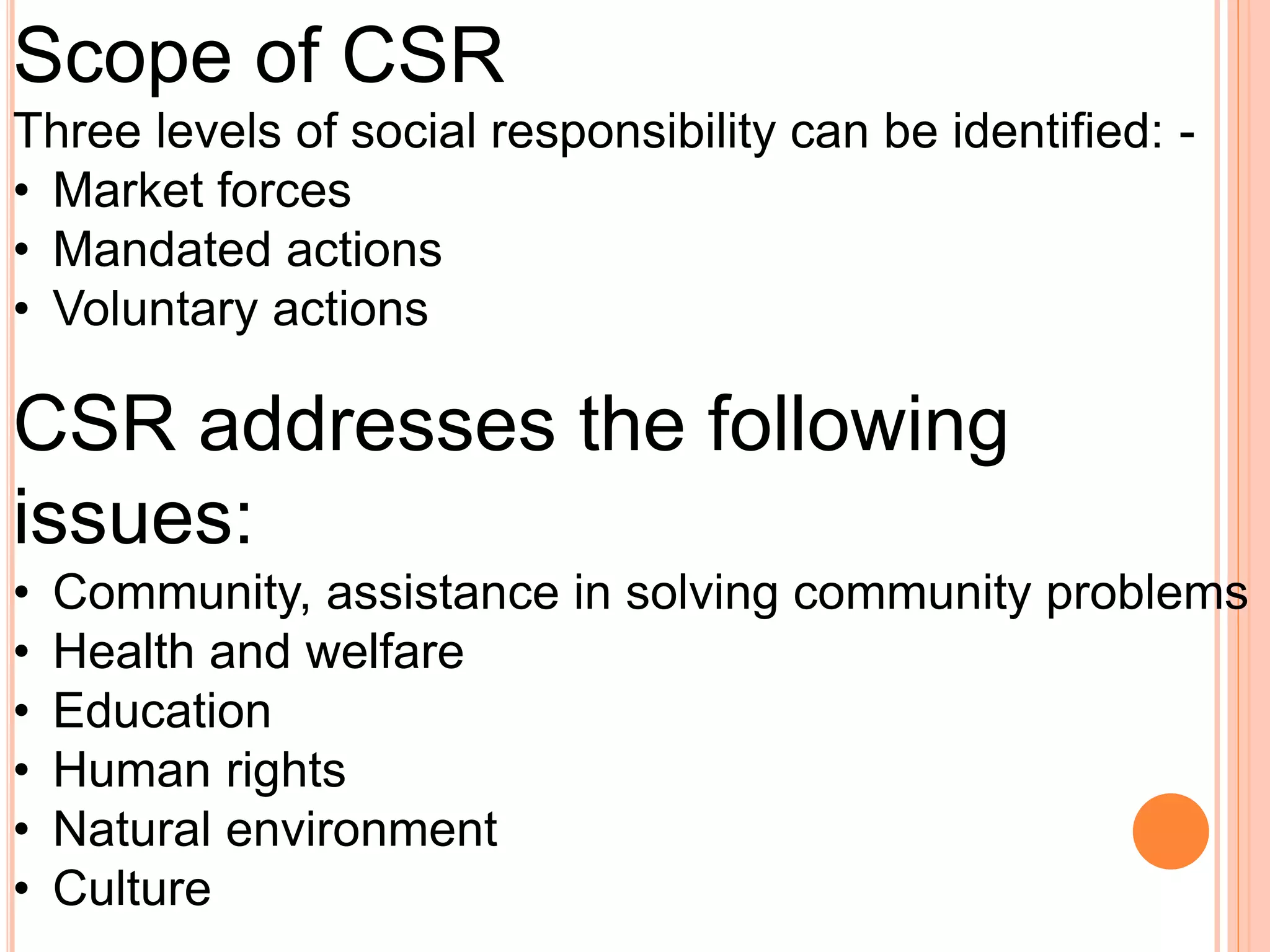 Scope of CSR

Three levels of social responsibility can be identified: -

• Market forces
• Mandated actions
• Voluntary actions

CSR addresses the following issues:

• Community, assistance in solving community problems
• Health and welfare
• Education
• Human rights
• Natural environment
• Culture